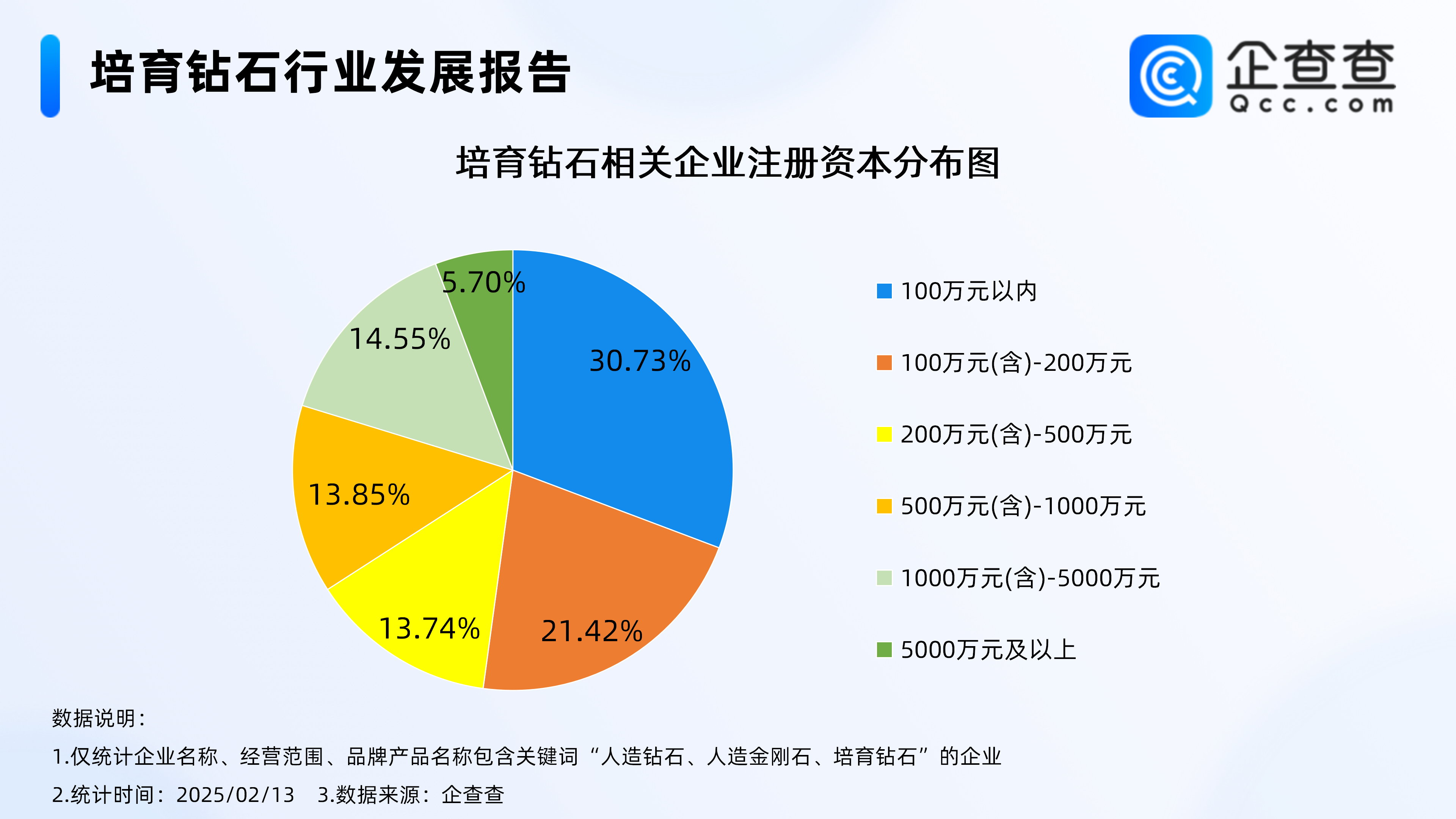 培育钻石行业发展报告

企查查
Qcc.com

培育钻石相关企业注册资本分布图

5.70%
14.55%
30.73%
13.85%
13.74%
21.42%

100万元以内
100万元(含)-200万元
200万元(含)-500万元
500万元(含)-1000万元
1000万元(含)-5000万元
5000万元及以上

数据说明：
1.仅统计企业名称、经营范围、品牌产品名称包含关键词“人造钻石、人造金刚石、培育钻石”的企业
2.统计时间：2025/02/13　3.数据来源：企查查